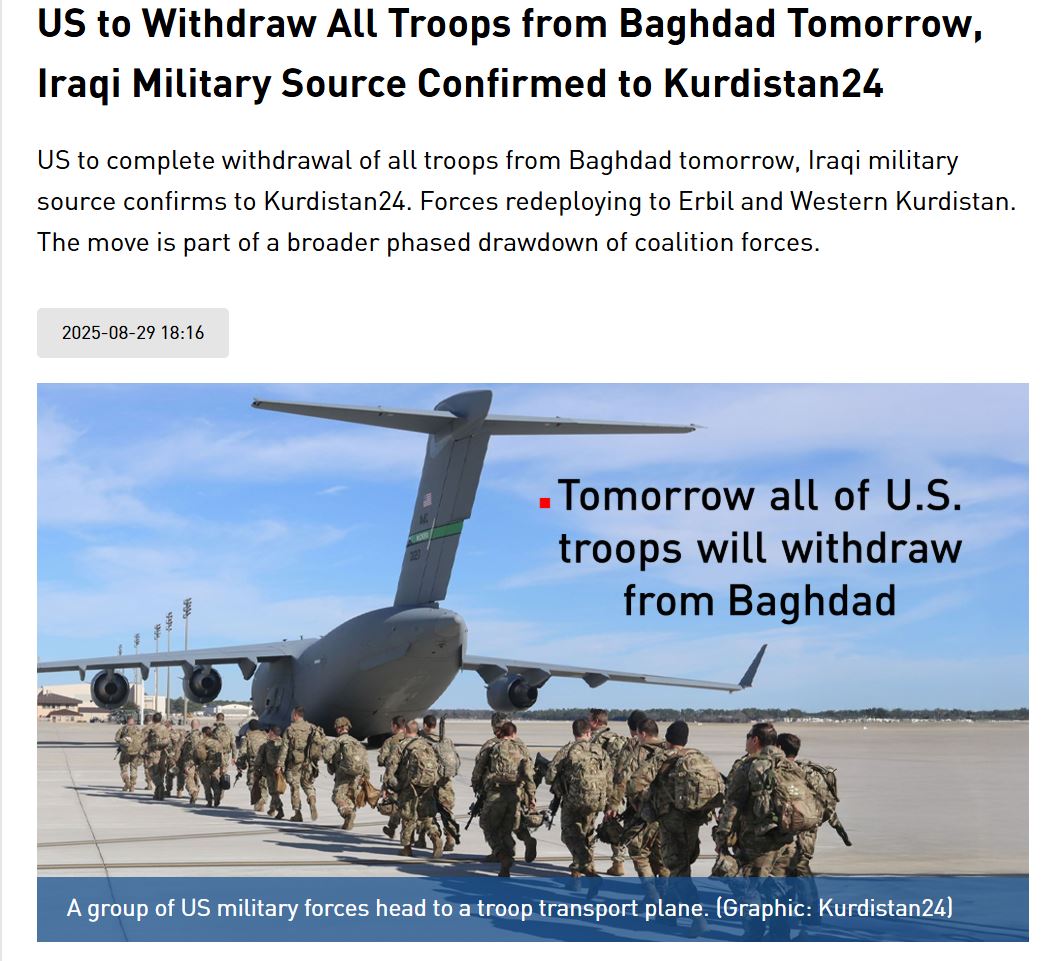 US to Withdraw All Troops from Baghdad Tomorrow, Iraqi Military Source Confirmed to Kurdistan24

US to complete withdrawal of all troops from Baghdad tomorrow, Iraqi military source confirms to Kurdistan24. Forces redeploying to Erbil and Western Kurdistan. The move is part of a broader phased drawdown of coalition forces.

2025-08-29 18:16

Tomorrow all of U.S. troops will withdraw from Baghdad

A group of US military forces head to a troop transport plane. (Graphic: Kurdistan24)